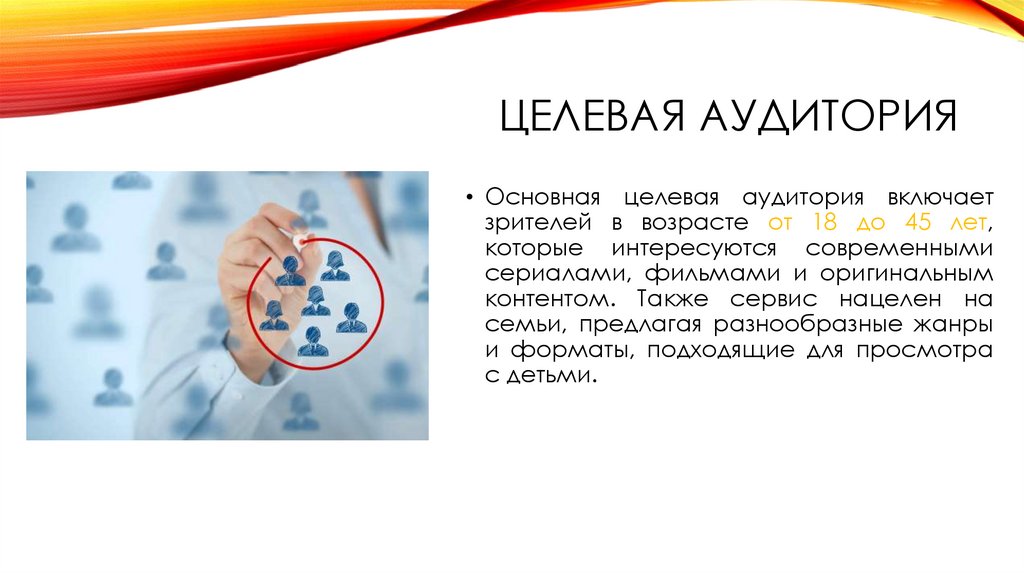 ЦЕЛЕВАЯ АУДИТОРИЯ

• Основная целевая аудитория включает зрителей в возрасте от 18 до 45 лет, которые интересуются современными сериалами, фильмами и оригинальным контентом. Также сервис нацелен на семьи, предлагая разнообразные жанры и форматы, подходящие для просмотра с детьми.